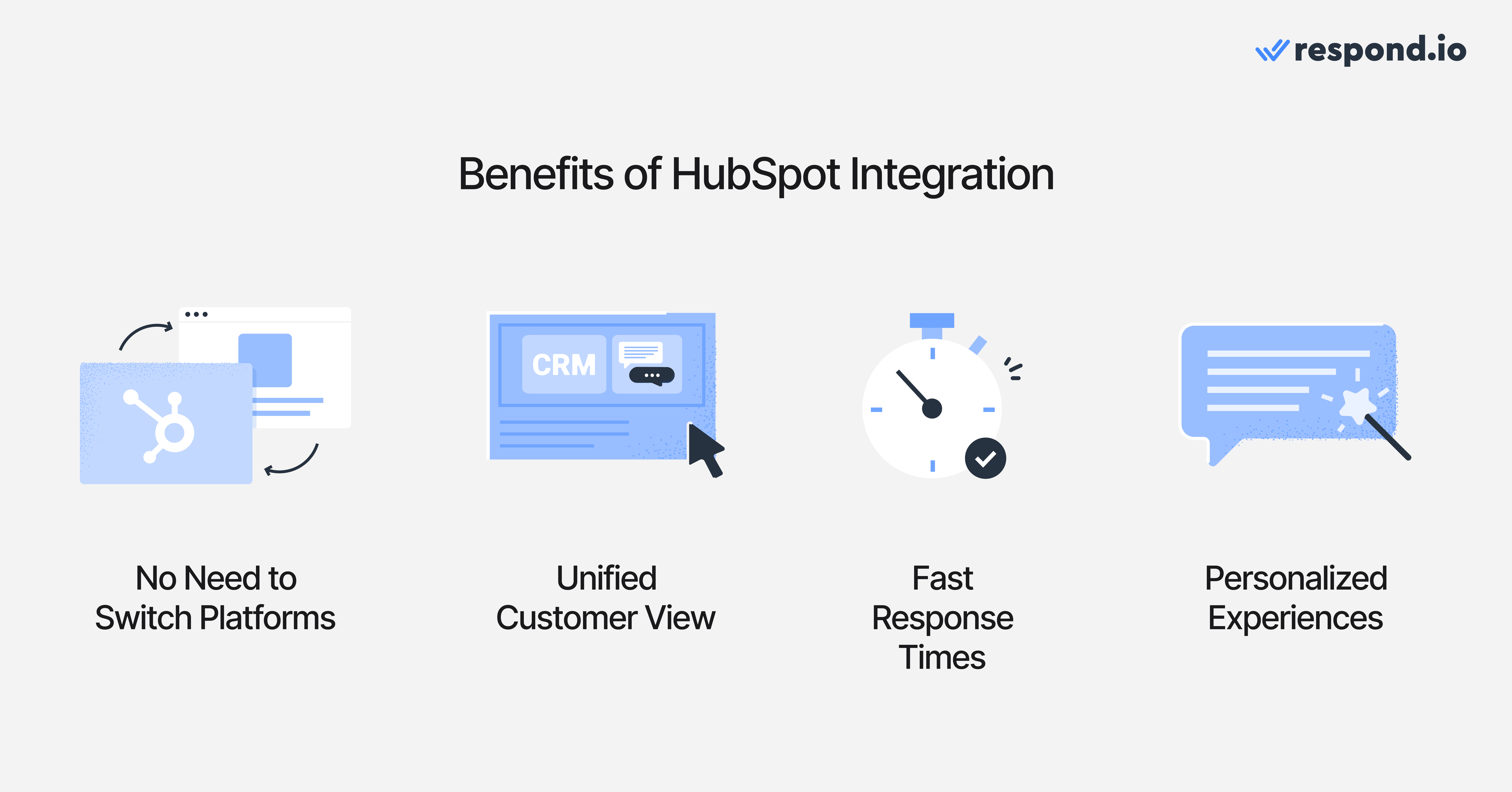 respond.io

Benefits of HubSpot Integration

CRM

No Need to Switch Platforms

Unified Customer View

Fast Response Times

Personalized Experiences